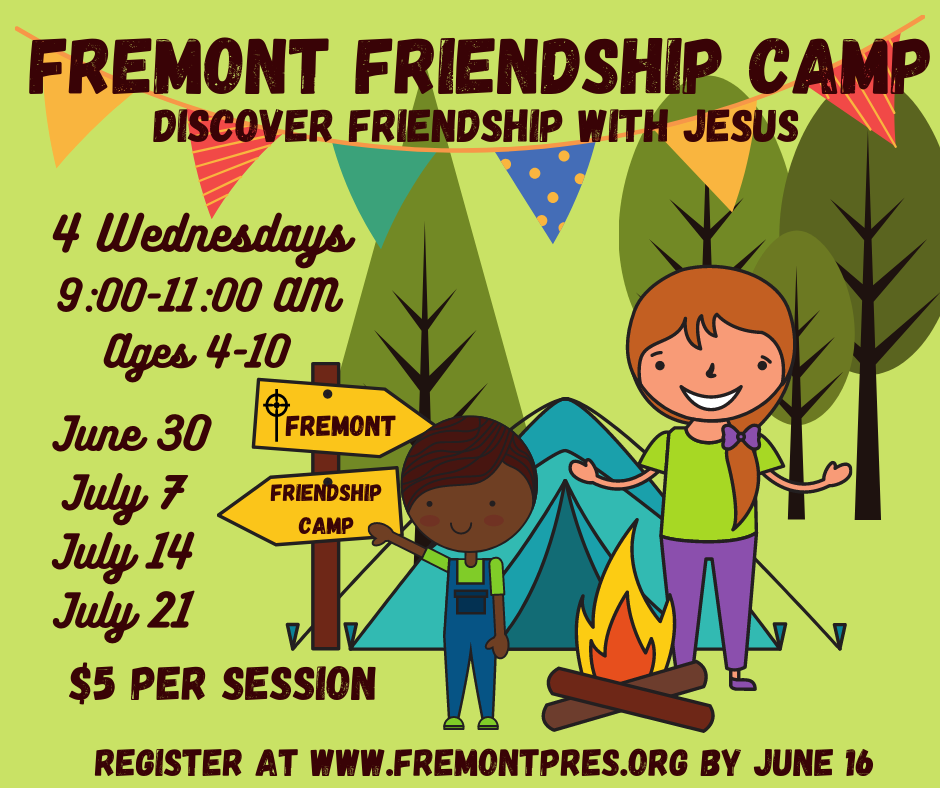 FREMONT FRIENDSHIP CAMP
DISCOVER FRIENDSHIP WITH JESUS

4 Wednesdays
9:00-11:00 AM
Ages 4-10

June 30
July 7
July 14
July 21

$5 PER SESSION

FREMONT

FRIENDSHIP CAMP

REGISTER AT WWW.FREMONTPRES.ORG BY JUNE 16